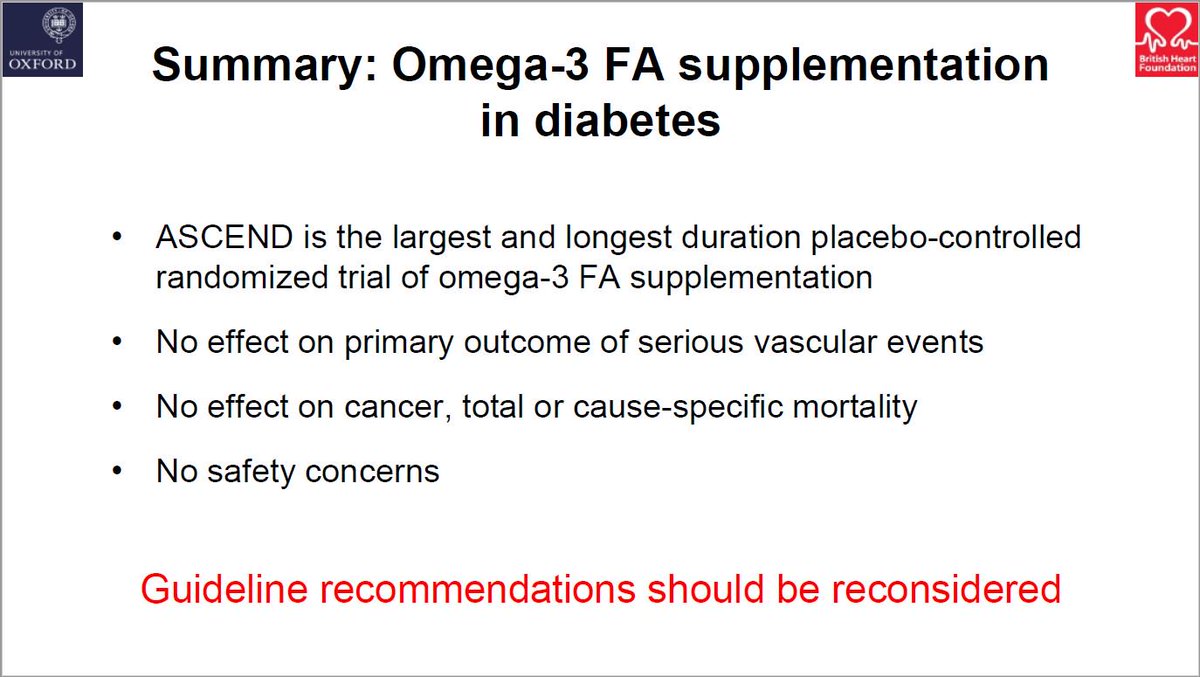 UNIVERSITY OF
OXFORD

British Heart Foundation

Summary: Omega-3 FA supplementation in diabetes

• ASCEND is the largest and longest duration placebo-controlled randomized trial of omega-3 FA supplementation

• No effect on primary outcome of serious vascular events

• No effect on cancer, total or cause-specific mortality

• No safety concerns

Guideline recommendations should be reconsidered